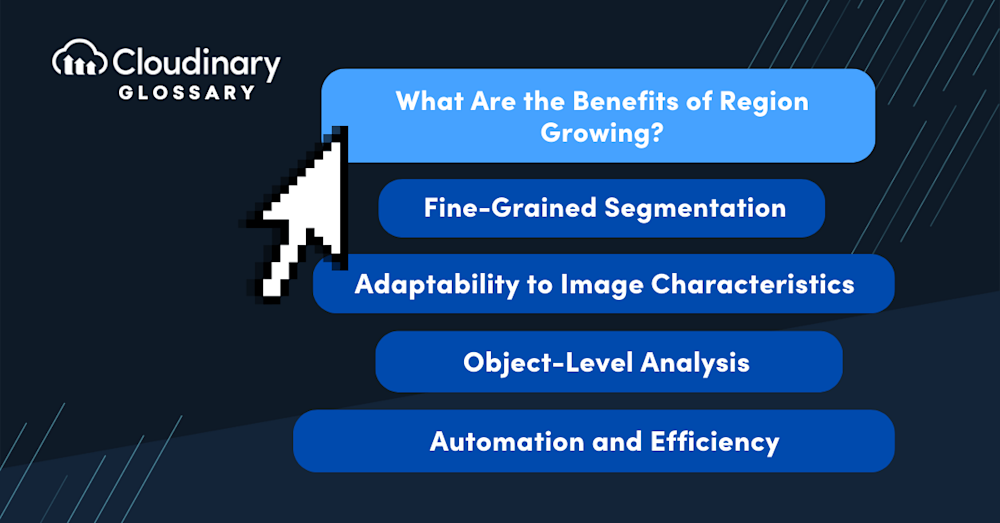 Cloudinary
GLOSSARY

What Are the Benefits of Region Growing?

Fine-Grained Segmentation

Adaptability to Image Characteristics

Object-Level Analysis

Automation and Efficiency